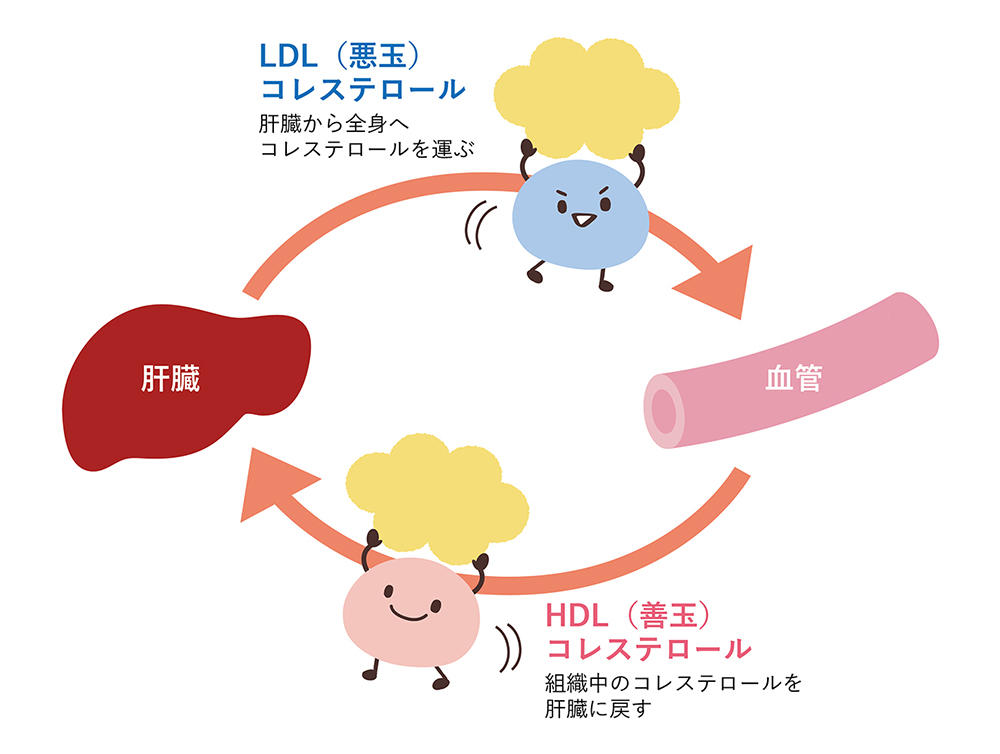 LDL（悪玉）
コレステロール

肝臓から全身へ
コレステロールを運ぶ

肝臓

血管

HDL（善玉）
コレステロール

組織中のコレステロールを
肝臓に戻す